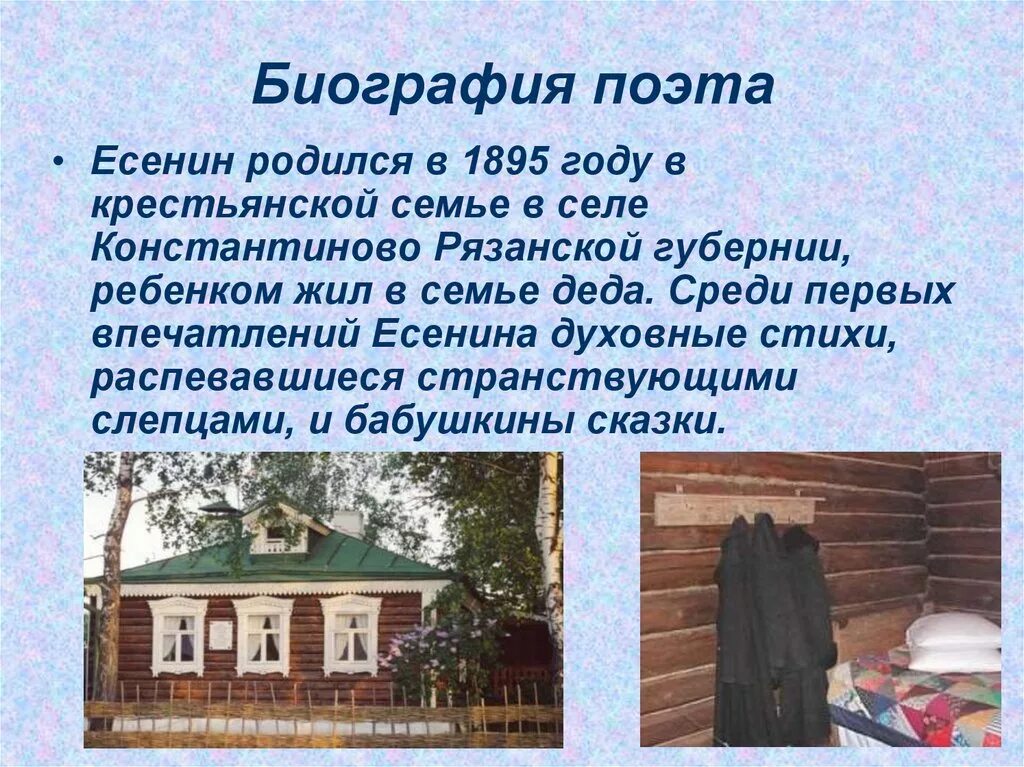 Биография поэта

• Есенин родился в 1895 году в крестьянской семье в селе Константиново Рязанской губернии, ребенком жил в семье деда. Среди первых впечатлений Есенина духовные стихи, распевавшиеся странствующими слепцами, и бабушкины сказки.